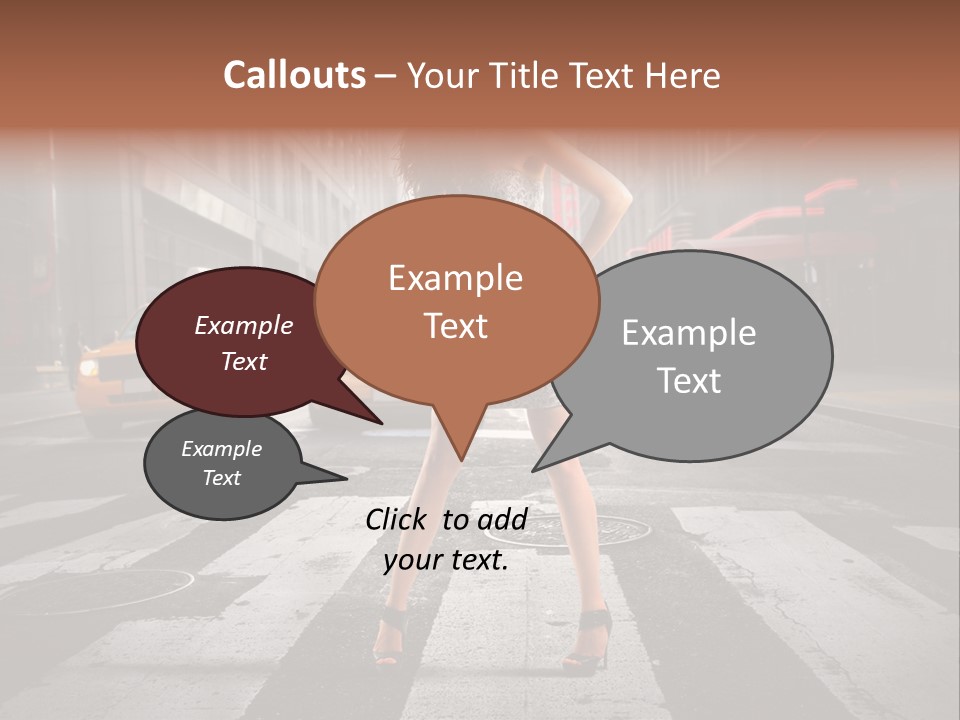 Callouts – Your Title Text Here

Example Text

Example Text

Example Text

Example Text

Click to add your text.